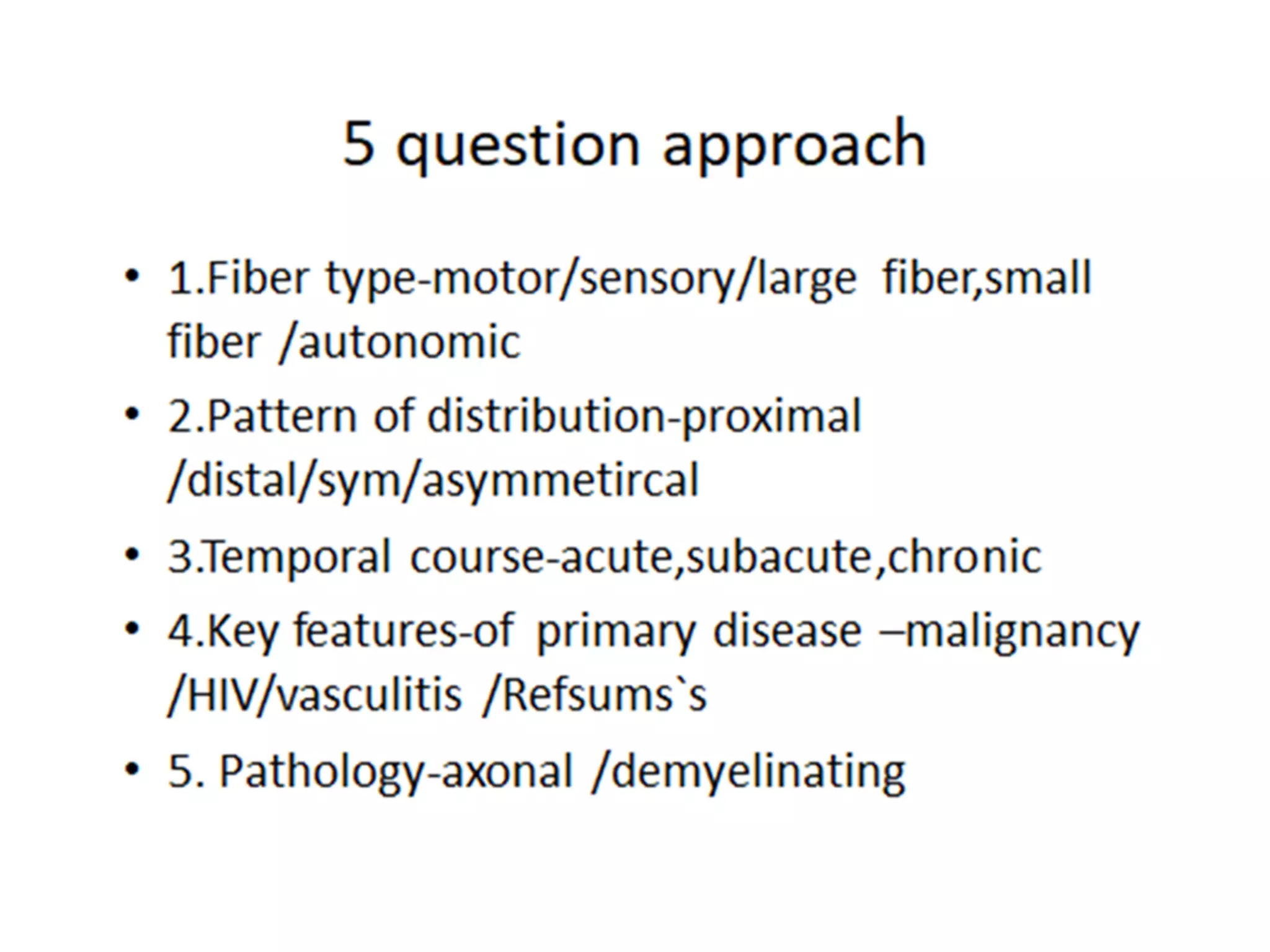 5 question approach

• 1.Fiber type-motor/sensory/large fiber,small fiber /autonomic
• 2.Pattern of distribution-proximal /distal/sym/asymmetircal
• 3.Temporal course-acute,subacute,chronic
• 4.Key features-of primary disease –malignancy /HIV/vasculitis /Refsums`s
• 5. Pathology-axonal /demyelinating